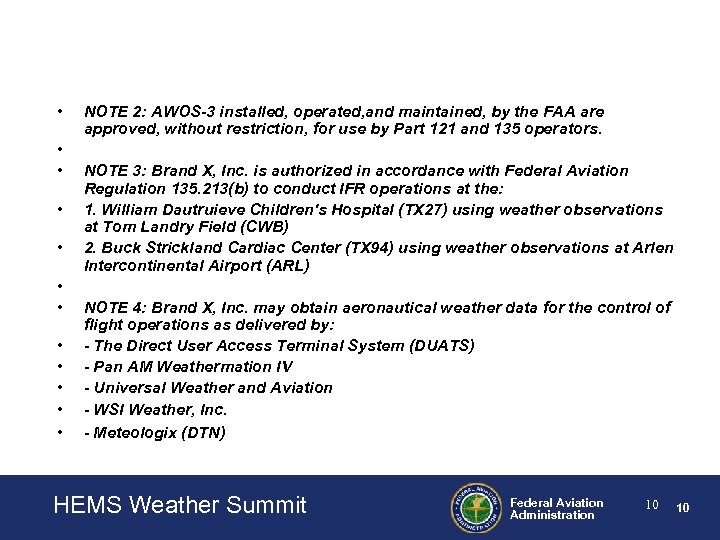 • NOTE 2: AWOS-3 installed, operated,and maintained, by the FAA are approved, without restriction, for use by Part 121 and 135 operators.

•

• NOTE 3: Brand X, Inc. is authorized in accordance with Federal Aviation Regulation 135.213(b) to conduct IFR operations at the:

• 1. William Dautruieve Children's Hospital (TX27) using weather observations at Tom Landry Field (CWB)

• 2. Buck Strickland Cardiac Center (TX94) using weather observations at Arlen Intercontinental Airport (ARL)

•

• NOTE 4: Brand X, Inc. may obtain aeronautical weather data for the control of flight operations as delivered by:

• - The Direct User Access Terminal System (DUATS)

• - Pan AM Weathermation IV

• - Universal Weather and Aviation

• - WSI Weather, Inc.

• - Meteologix (DTN)

HEMS Weather Summit

FEDERAL AVIATION ADMINISTRATION

Federal Aviation Administration

10 10